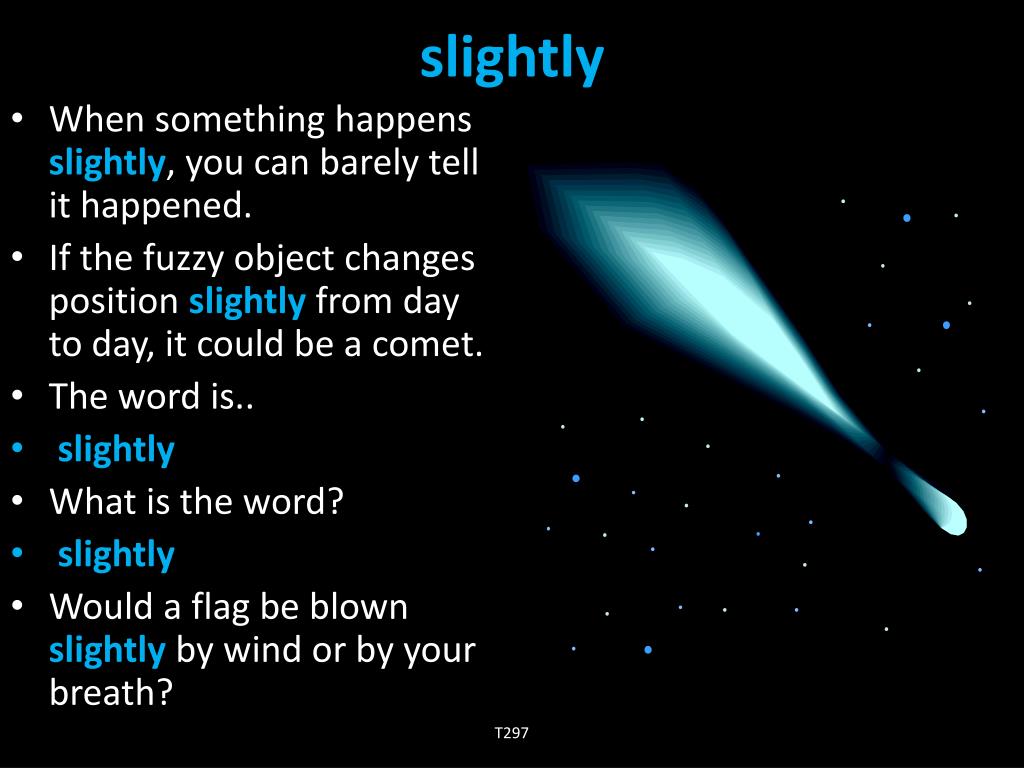 slightly

• When something happens slightly, you can barely tell it happened.
• If the fuzzy object changes position slightly from day to day, it could be a comet.
• The word is..
• slightly
• What is the word?
• slightly
• Would a flag be blown slightly by wind or by your breath?

T297